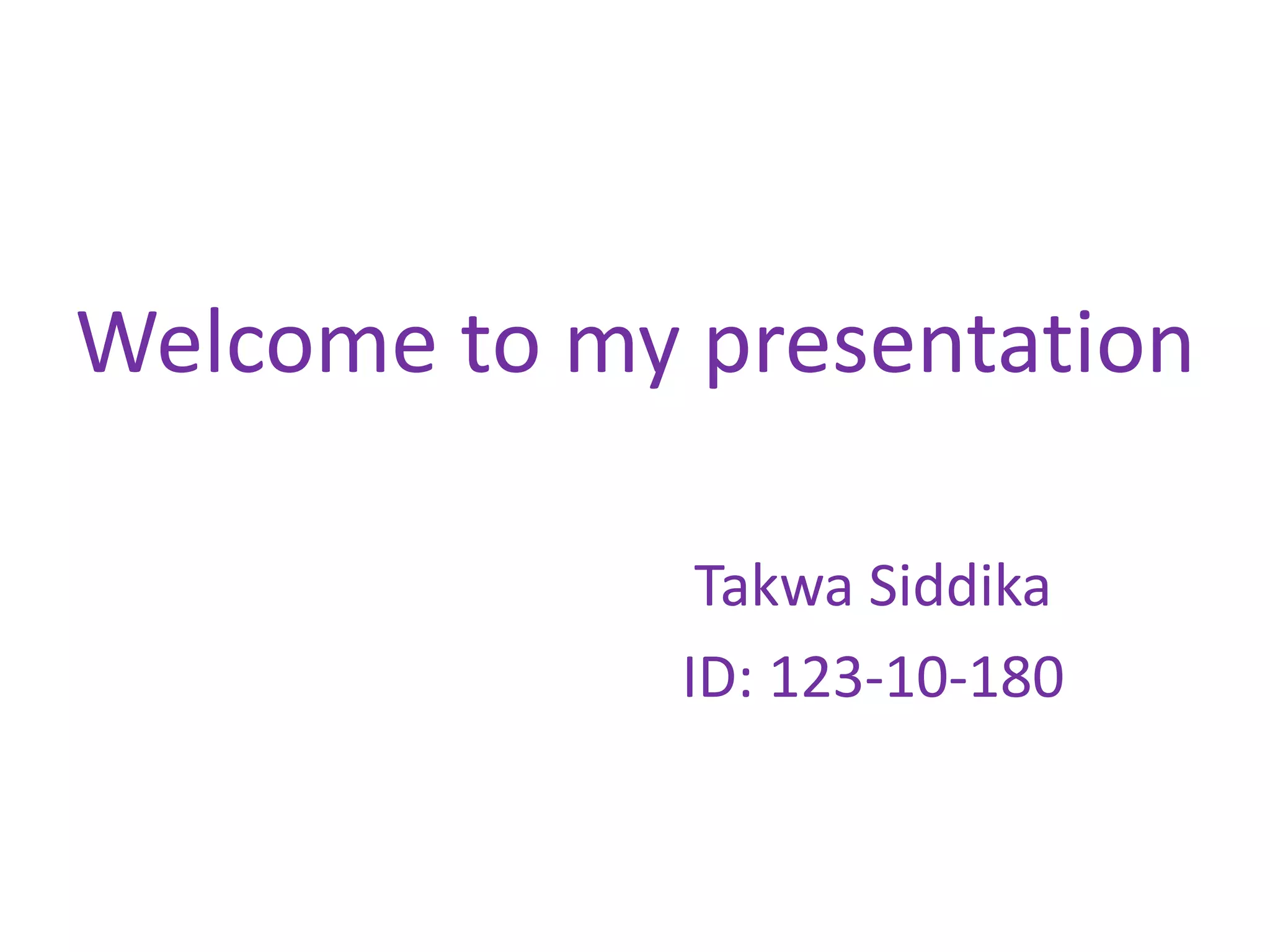 Welcome to my presentation

Takwa Siddika
ID: 123-10-180